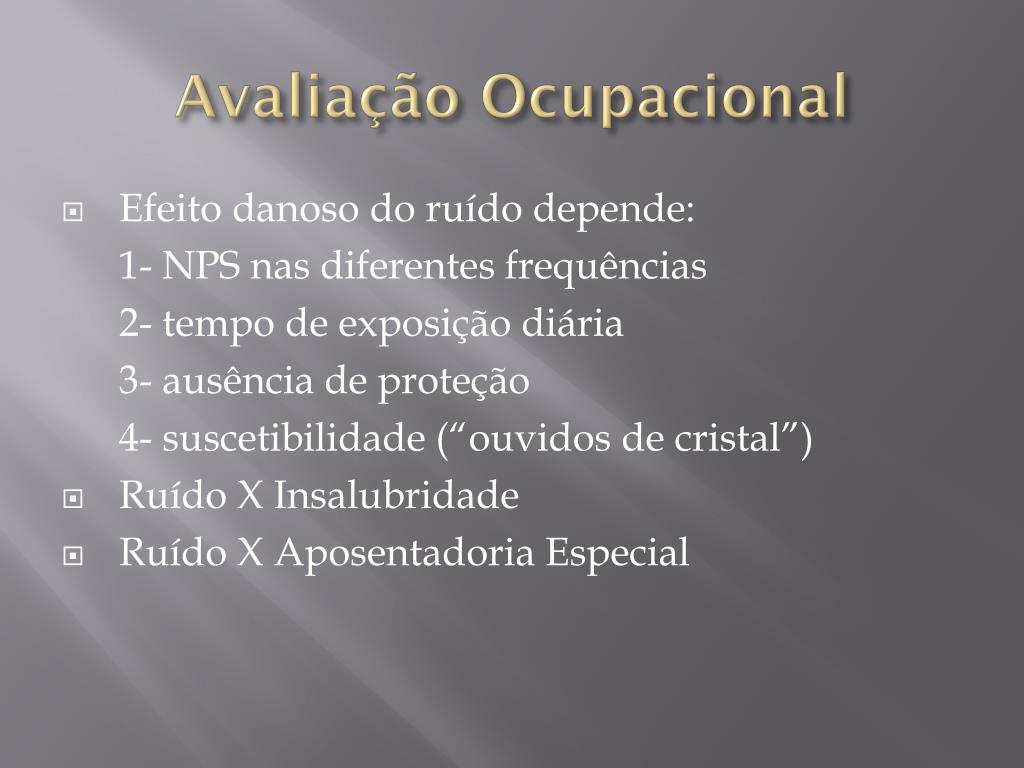 Avaliação Ocupacional

Efeito danoso do ruído depende:
1- NPS nas diferentes frequências
2- tempo de exposição diária
3- ausência de proteção
4- suscetibilidade (“ouvidos de cristal”)

Ruído X Insalubridade

Ruído X Aposentadoria Especial